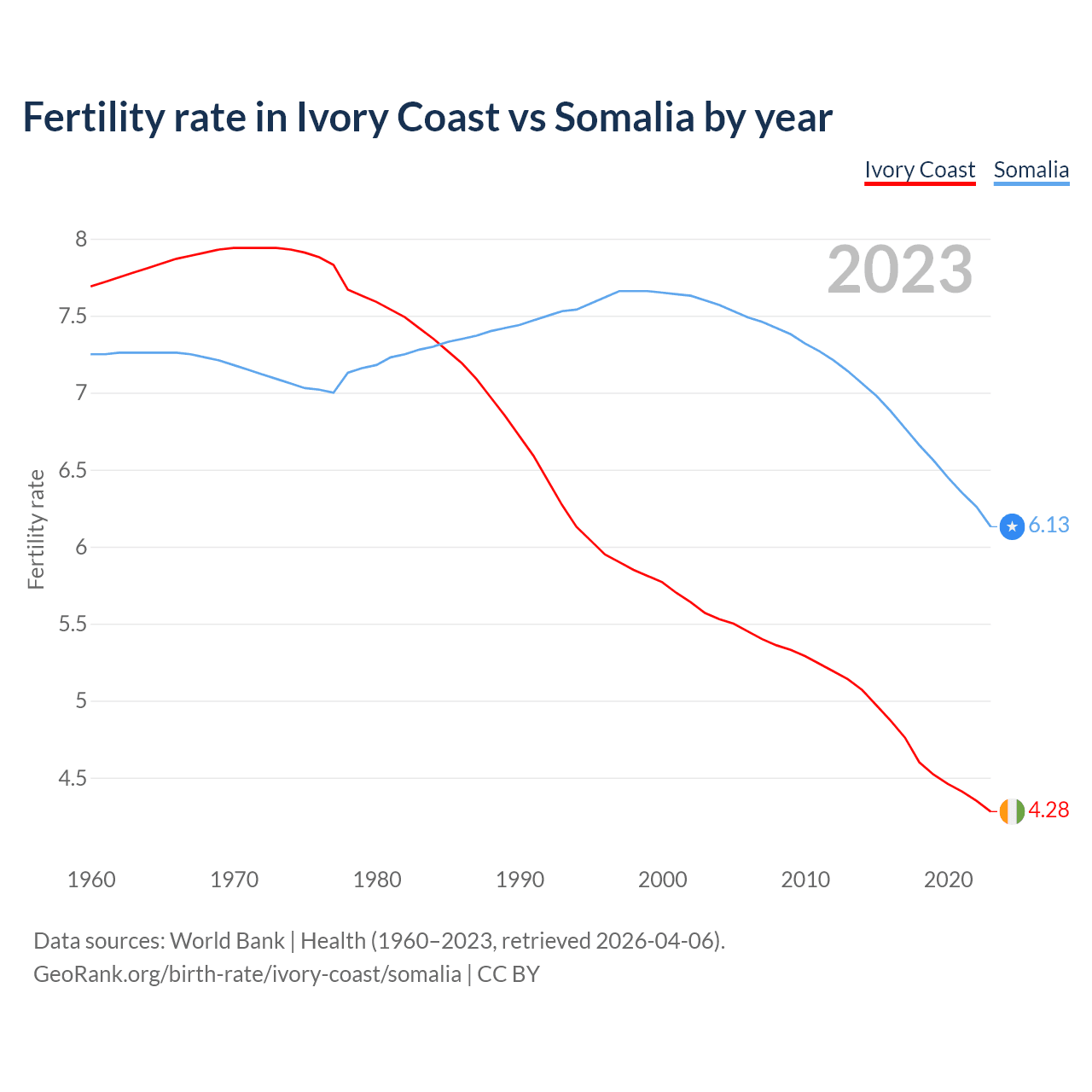 Fertility rate in Ivory Coast vs Somalia by year

Ivory Coast Somalia

2023

Fertility rate

8
7.5
7
6.5
6
5.5
5
4.5

6.13
4.28

1960 1970 1980 1990 2000 2010 2020

Data sources: World Bank | Health (1960–2023, retrieved 2026-04-06).
GeoRank.org/birth-rate/ivory-coast/somalia | CC BY